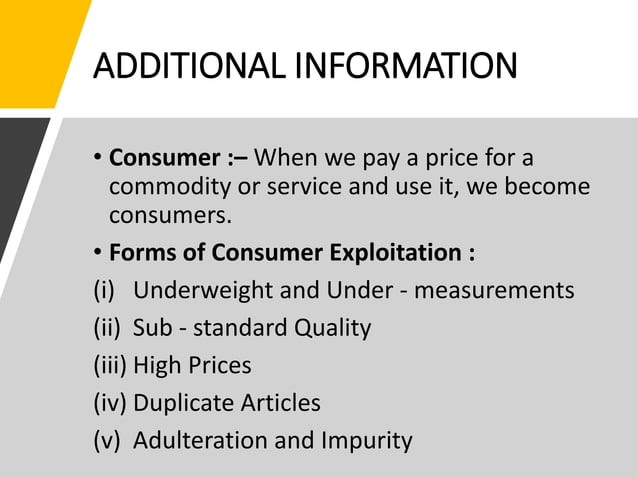 ADDITIONAL INFORMATION

• Consumer :– When we pay a price for a commodity or service and use it, we become consumers.

• Forms of Consumer Exploitation :

(i) Underweight and Under - measurements

(ii) Sub - standard Quality

(iii) High Prices

(iv) Duplicate Articles

(v) Adulteration and Impurity